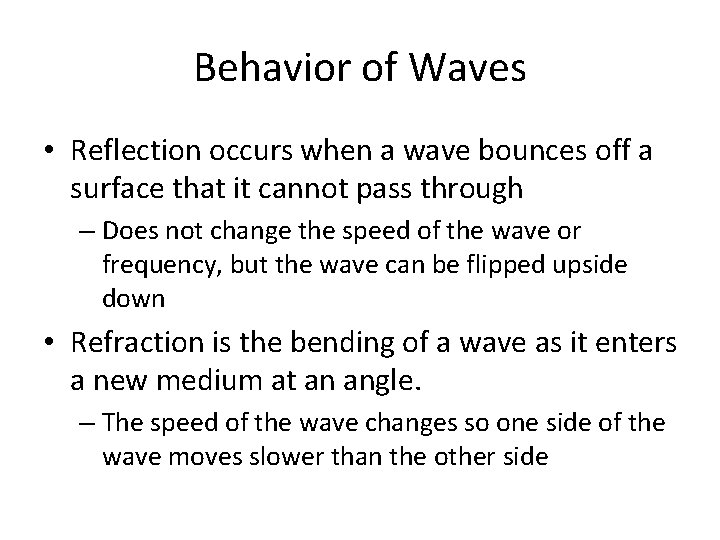 Behavior of Waves

• Reflection occurs when a wave bounces off a surface that it cannot pass through

– Does not change the speed of the wave or frequency, but the wave can be flipped upside down

• Refraction is the bending of a wave as it enters a new medium at an angle.

– The speed of the wave changes so one side of the wave moves slower than the other side